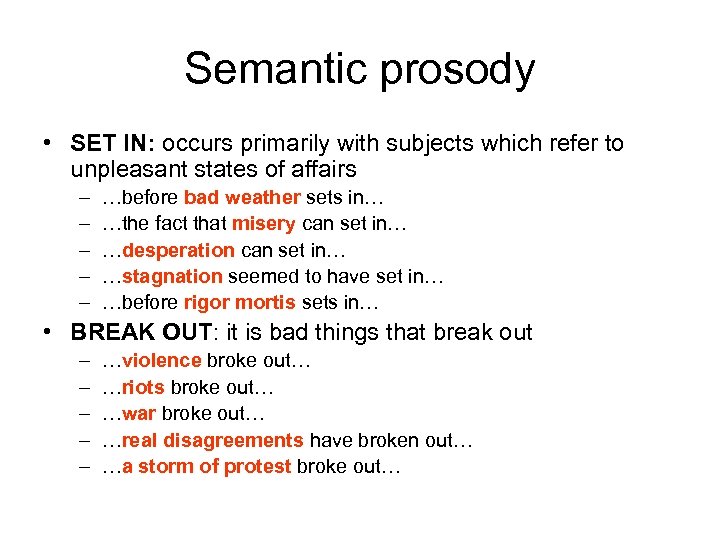 Semantic prosody

• SET IN: occurs primarily with subjects which refer to unpleasant states of affairs
– …before bad weather sets in…
– …the fact that misery can set in…
– …desperation can set in…
– …stagnation seemed to have set in…
– …before rigor mortis sets in…

• BREAK OUT: it is bad things that break out
– …violence broke out…
– …riots broke out…
– …war broke out…
– …real disagreements have broken out…
– …a storm of protest broke out…